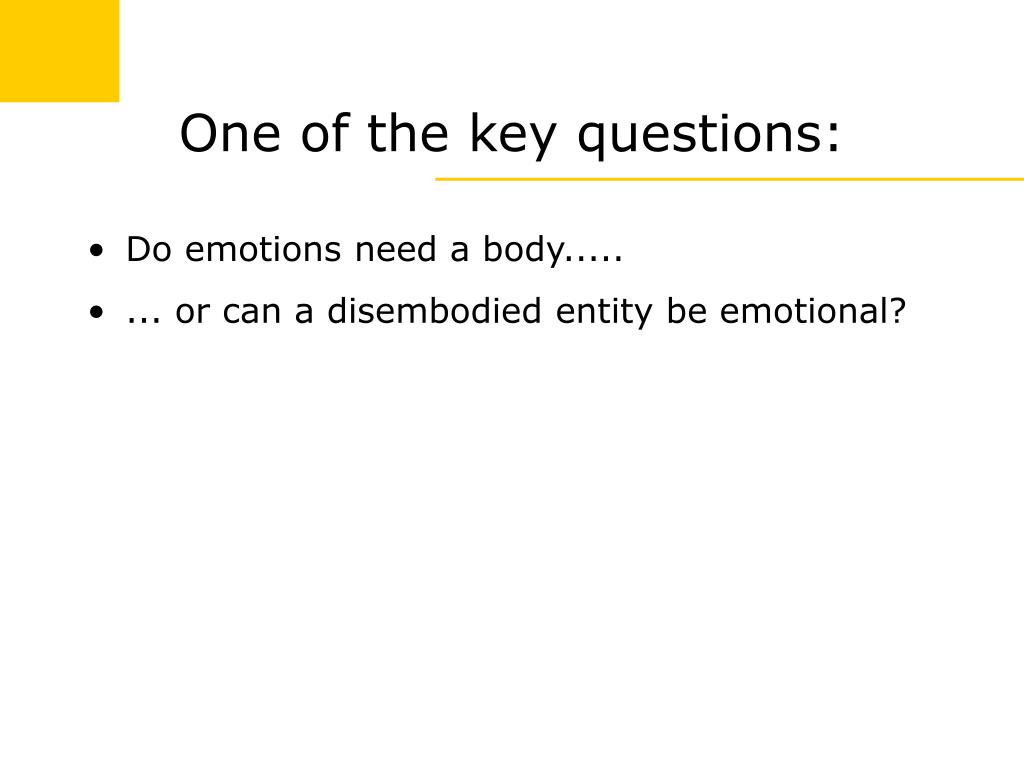 One of the key questions:

• Do emotions need a body.....

• ... or can a disembodied entity be emotional?